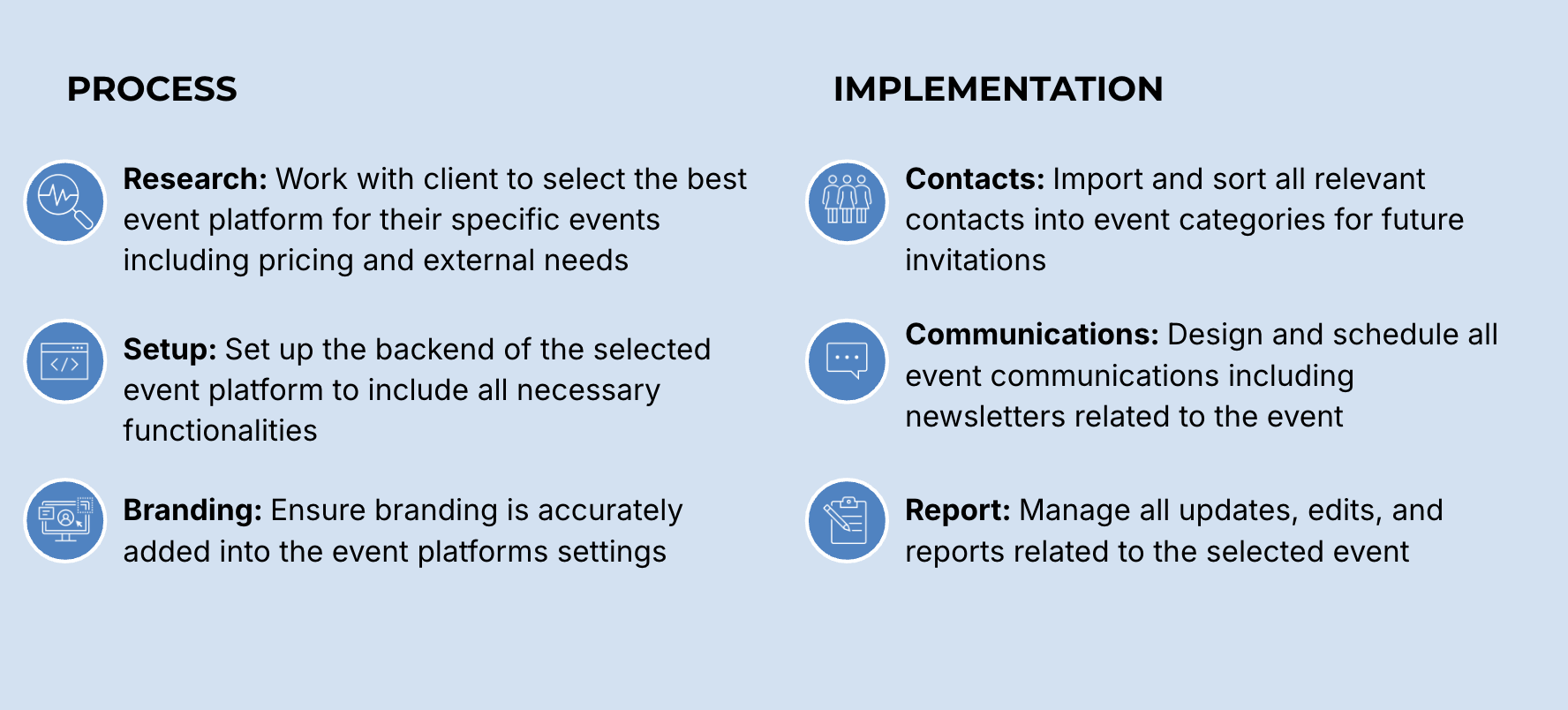 PROCESS

Research: Work with client to select the best event platform for their specific events including pricing and external needs

Setup: Set up the backend of the selected event platform to include all necessary functionalities

Branding: Ensure branding is accurately added into the event platforms settings

IMPLEMENTATION

Contacts: Import and sort all relevant contacts into event categories for future invitations

Communications: Design and schedule all event communications including newsletters related to the event

Report: Manage all updates, edits, and reports related to the selected event